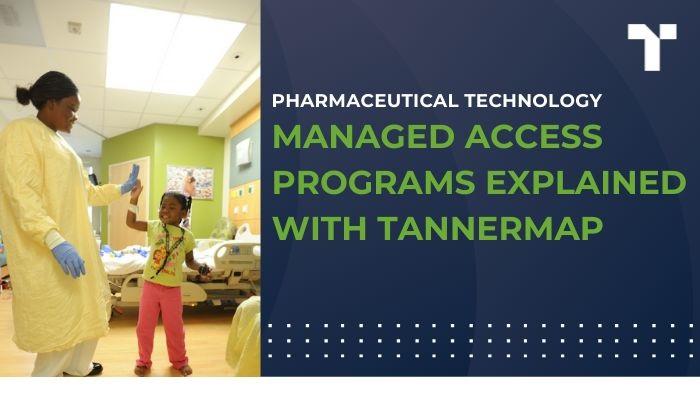 PHARMACEUTICAL TECHNOLOGY

MANAGED ACCESS PROGRAMS EXPLAINED WITH TANNERMAP